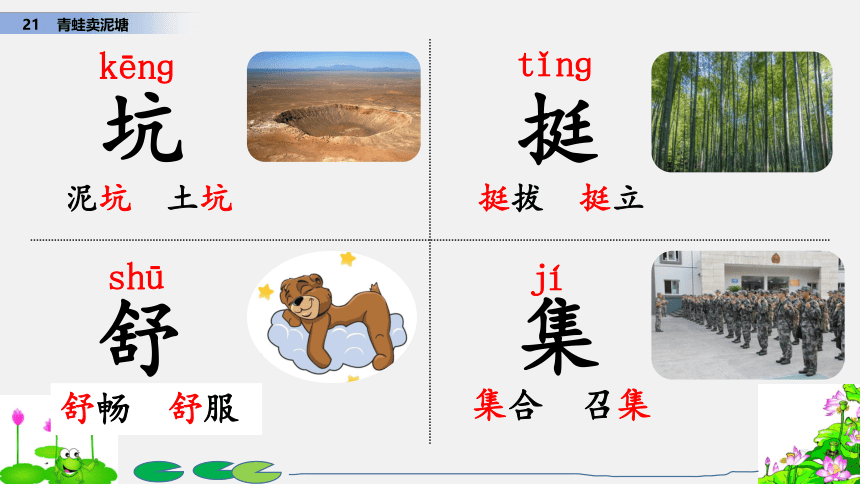 21 青蛙卖泥塘

kēng
坑
泥坑 土坑

tǐng
挺
挺拔 挺立

shū
舒
舒畅 舒服

jí
集
集合 召集